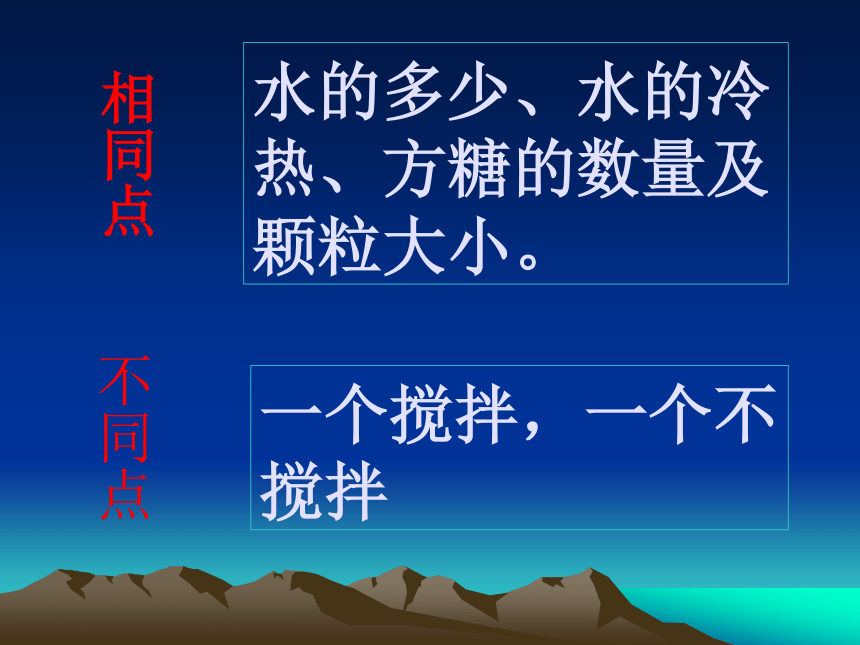 相同点

水的多少、水的冷热、方糖的数量及颗粒大小。

不同点

一个搅拌，一个不搅拌